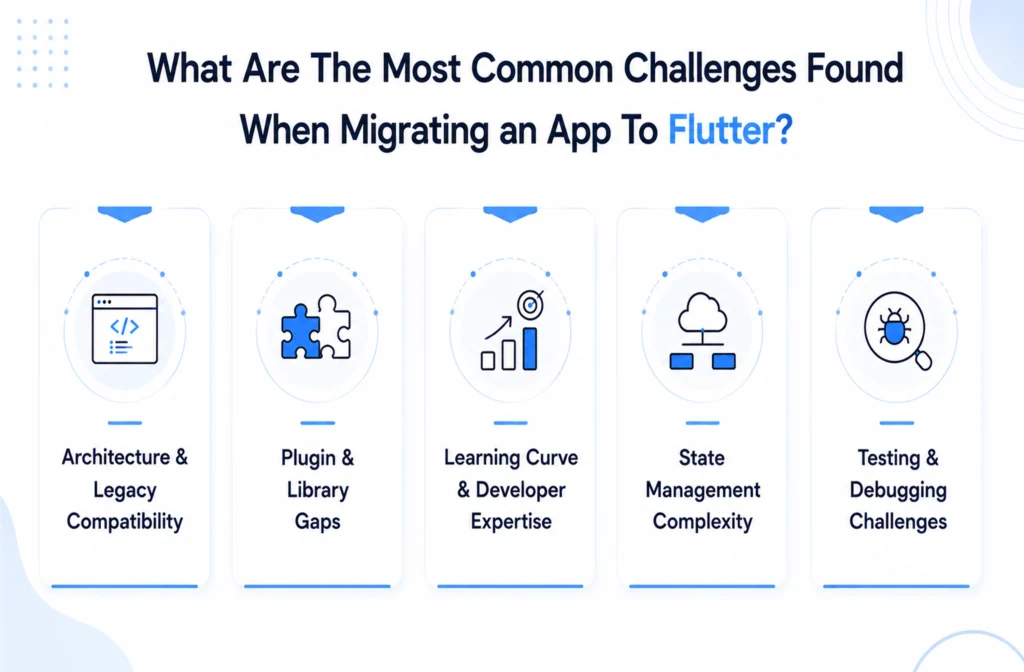 What Are The Most Common Challenges Found When Migrating an App To Flutter?

</>

Architecture & Legacy Compatibility

Plugin & Library Gaps

Learning Curve & Developer Expertise

State Management Complexity

Testing & Debugging Challenges